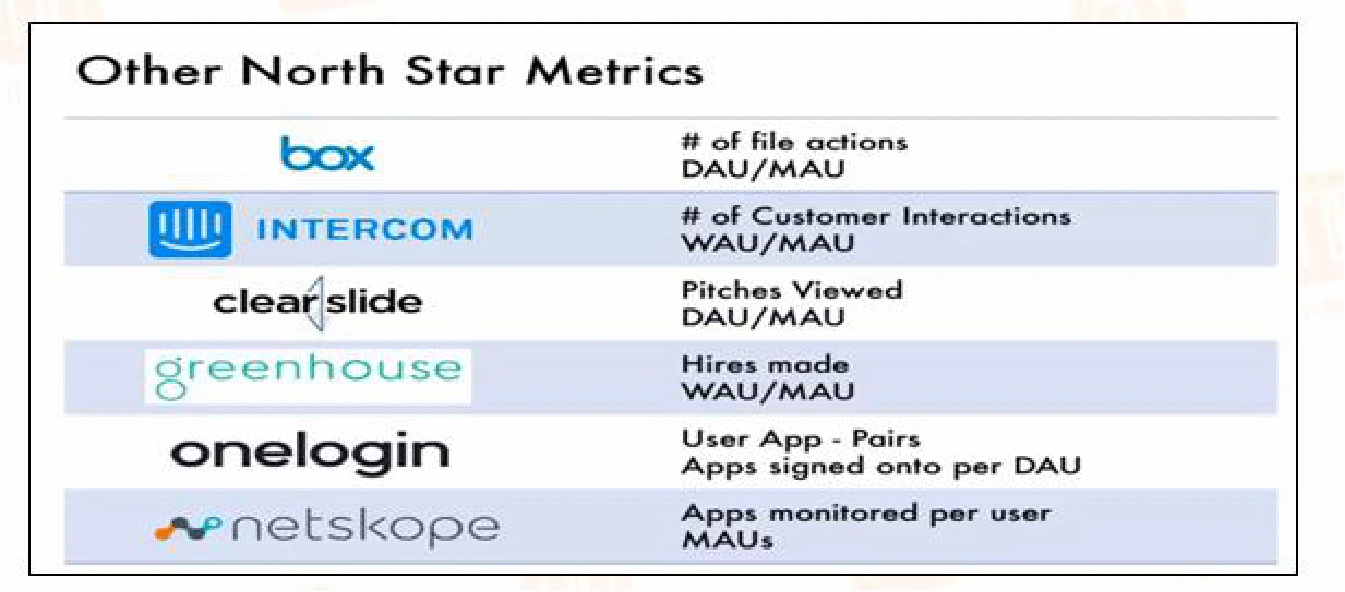 Other North Star Metrics

| | |
|---|---|
| box | # of file actions DAU/MAU |
| INTERCOM | # of Customer Interactions WAU/MAU |
| clearslide | Pitches Viewed DAU/MAU |
| greenhouse | Hires made WAU/MAU |
| onelogin | User App - Pairs Apps signed onto per DAU |
| netskope | Apps monitored per user MAUs |